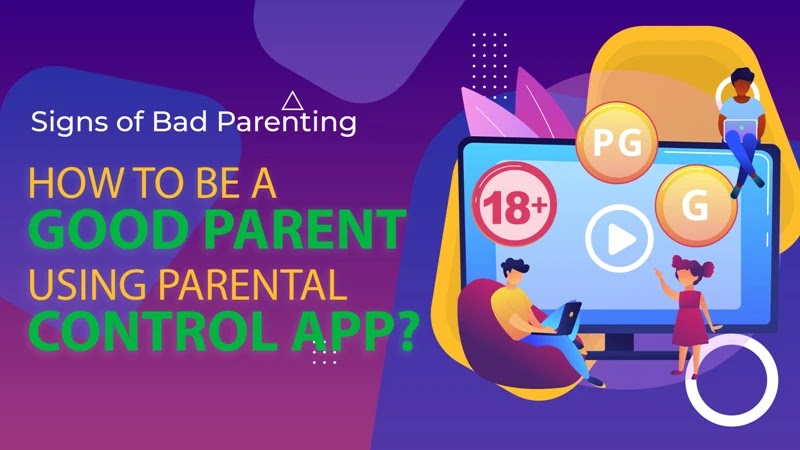 Signs of Bad Parenting

HOW TO BE A
GOOD PARENT
USING PARENTAL
CONTROL APP?

PG
18+
G